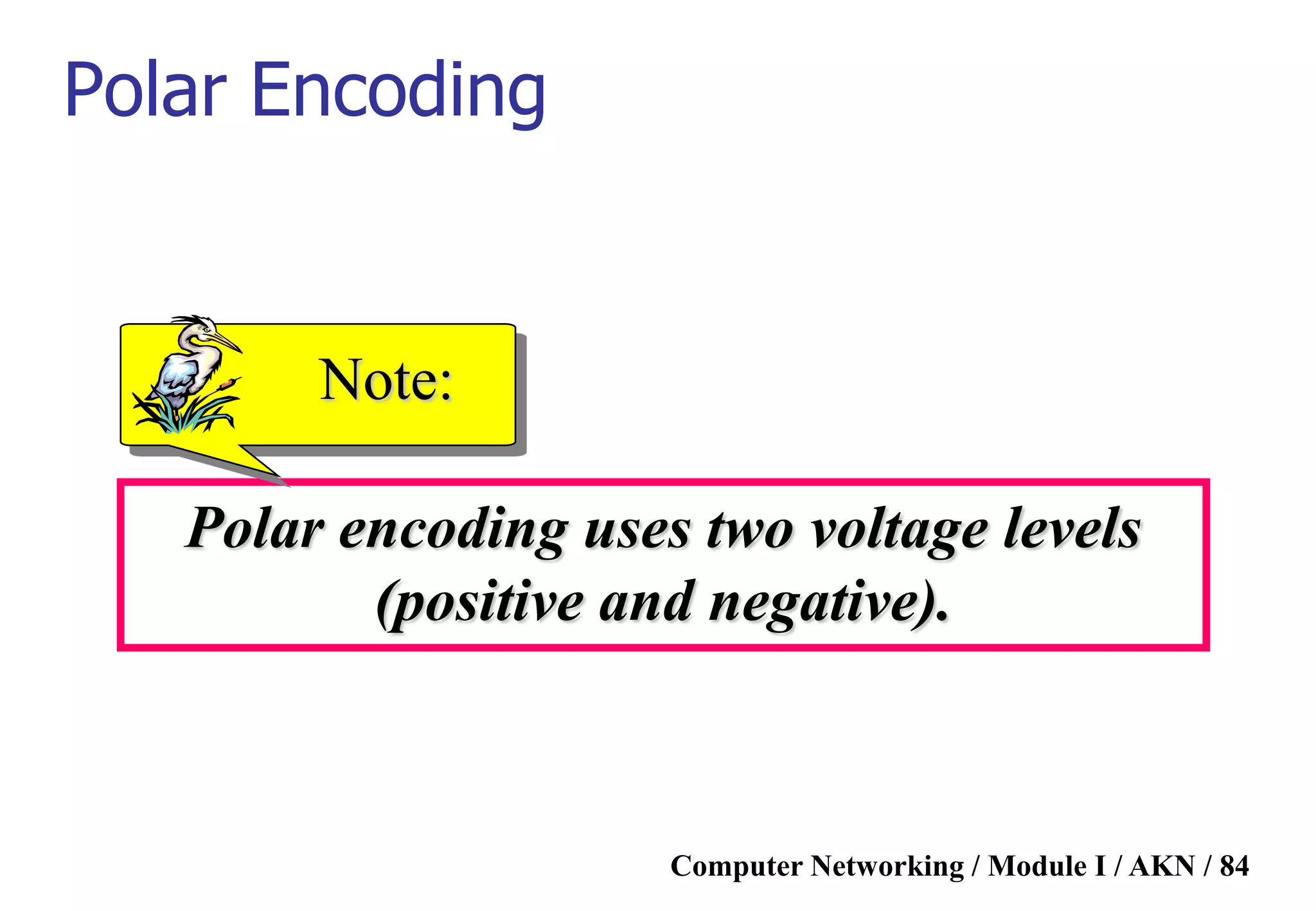 Polar Encoding

Note:

Polar encoding uses two voltage levels (positive and negative).

Computer Networking / Module I / AKN / 84